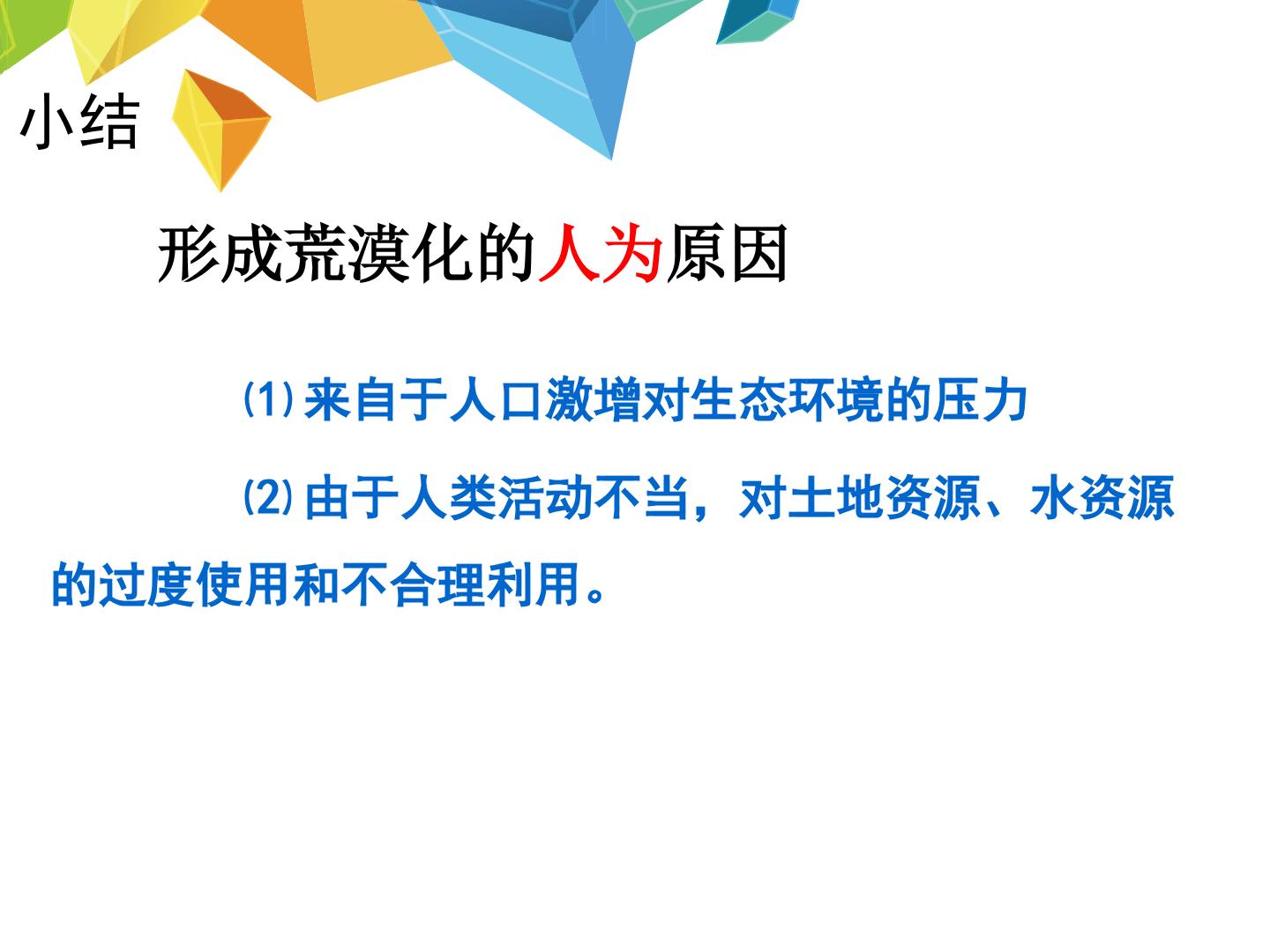 小结

形成荒漠化的人为原因

⑴来自于人口激增对生态环境的压力

⑵由于人类活动不当，对土地资源、水资源的过度使用和不合理利用。